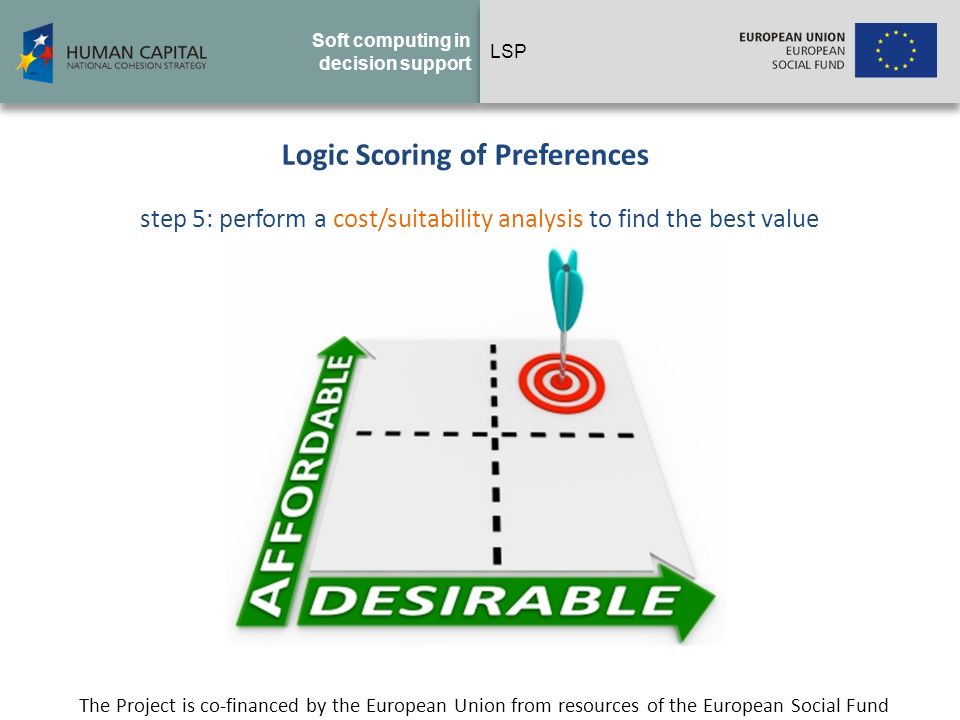 HUMAN CAPITAL
NATIONAL COHESION STRATEGY

Soft computing in decision support

LSP

EUROPEAN UNION
EUROPEAN
SOCIAL FUND

Logic Scoring of Preferences

step 5: perform a cost/suitability analysis to find the best value

AFFORDABLE

DESIRABLE

The Project is co-financed by the European Union from resources of the European Social Fund